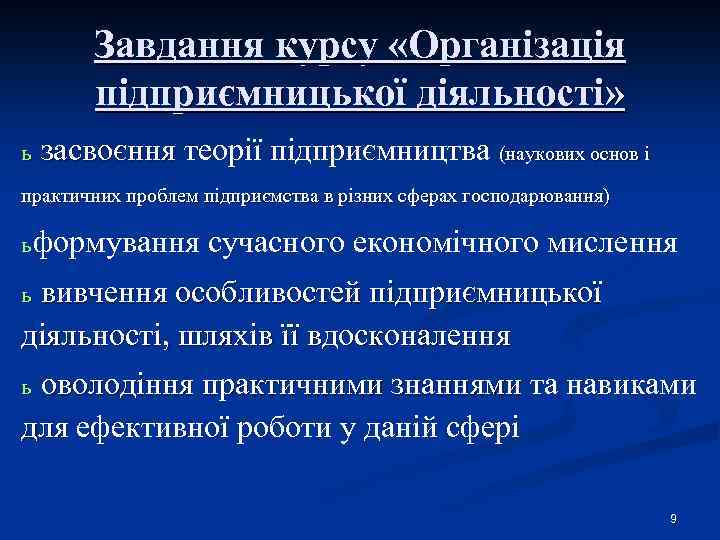 Завдання курсу «Організація підприємницької діяльності»

ь засвоєння теорії підприємництва (наукових основ і практичних проблем підприємства в різних сферах господарювання)

ьформування сучасного економічного мислення

ь вивчення особливостей підприємницької діяльності, шляхів її вдосконалення

ь оволодіння практичними знаннями та навиками для ефективної роботи у даній сфері

9